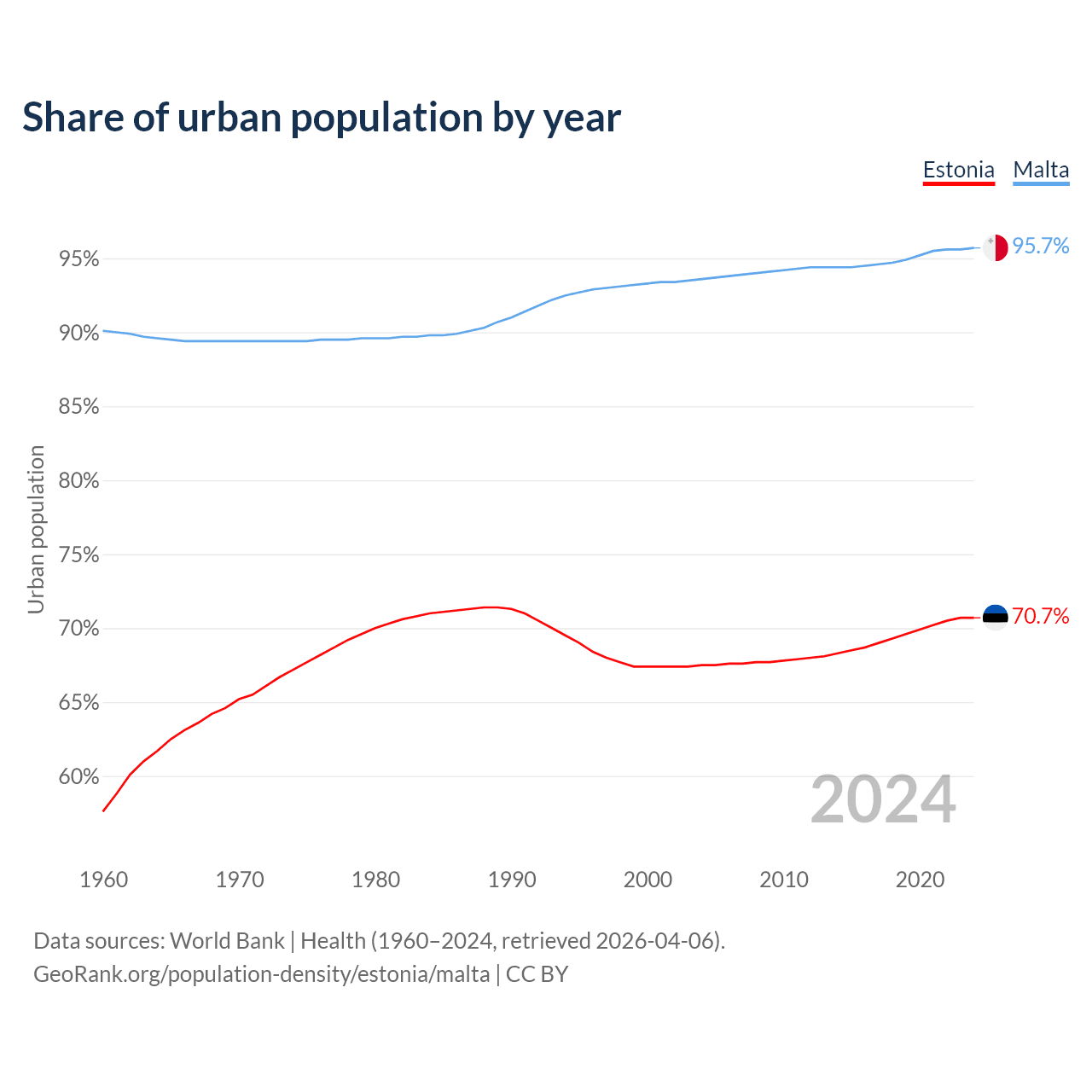 Share of urban population by year

Estonia Malta

95%
90%
85%
80%
75%
70%
65%
60%

Urban population

95.7%
70.7%

2024

1960 1970 1980 1990 2000 2010 2020

Data sources: World Bank | Health (1960–2024, retrieved 2026-04-06).
GeoRank.org/population-density/estonia/malta | CC BY